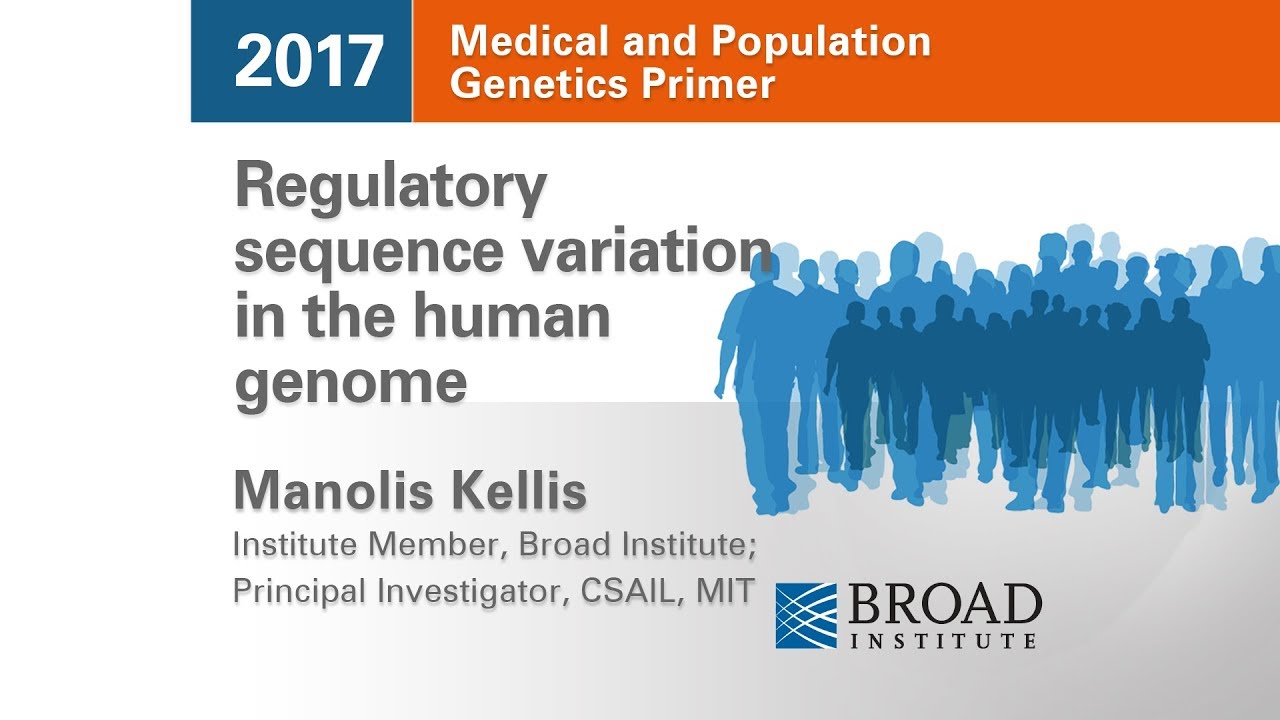 2017

Medical and Population Genetics Primer

Regulatory sequence variation in the human genome

Manolis Kellis

Institute Member, Broad Institute; Principal Investigator, CSAIL, MIT

BROAD INSTITUTE